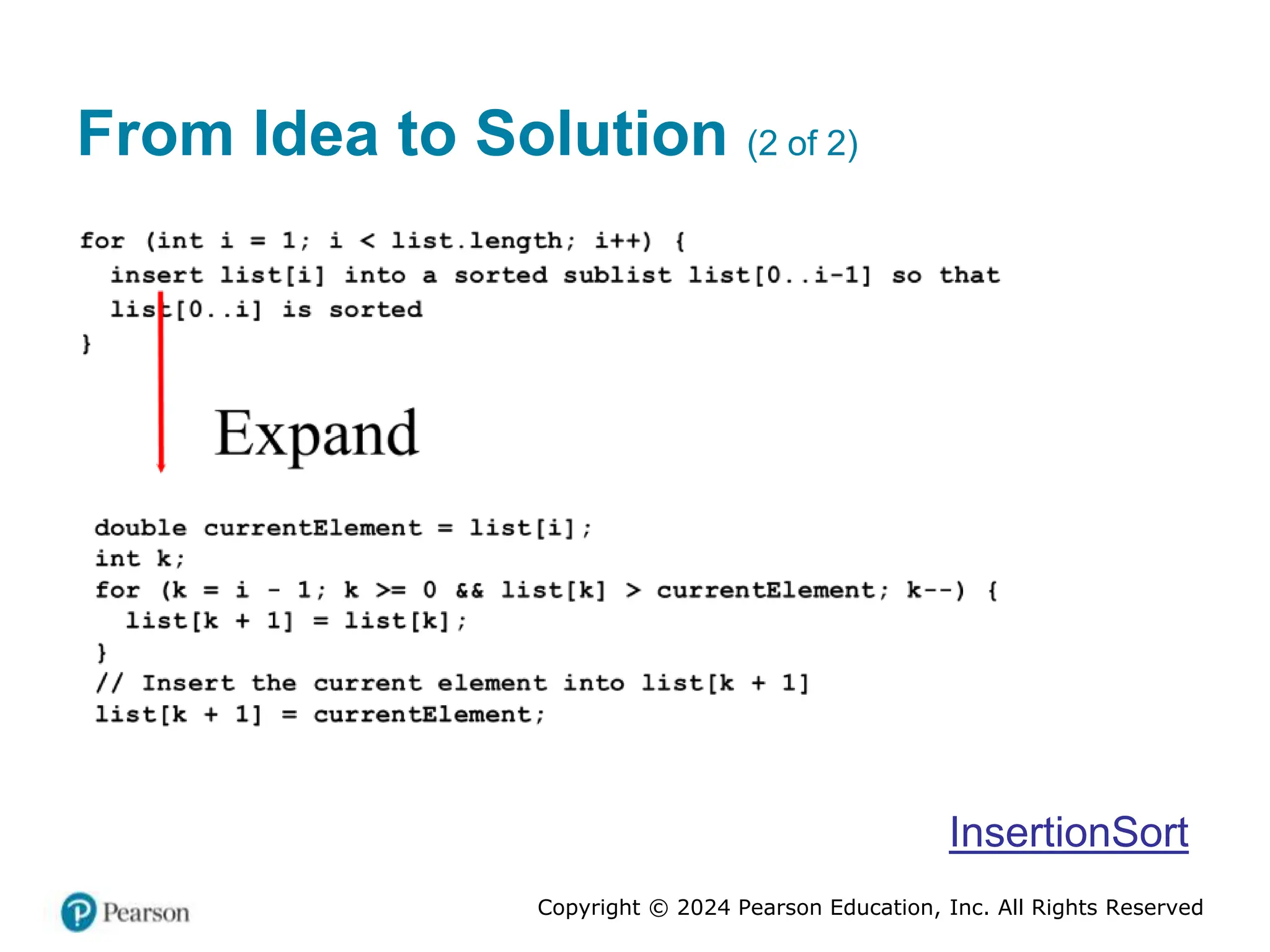 From Idea to Solution (2 of 2)

for (int i = 1; i < list.length; i++) {
  insert list[i] into a sorted sublist list[0..i-1] so that
  list[0..i] is sorted
}

Expand

double currentElement = list[i];
int k;
for (k = i - 1; k >= 0 && list[k] > currentElement; k--) {
  list[k + 1] = list[k];
}
// Insert the current element into list[k + 1]
list[k + 1] = currentElement;

InsertionSort

Pearson

Copyright © 2024 Pearson Education, Inc. All Rights Reserved